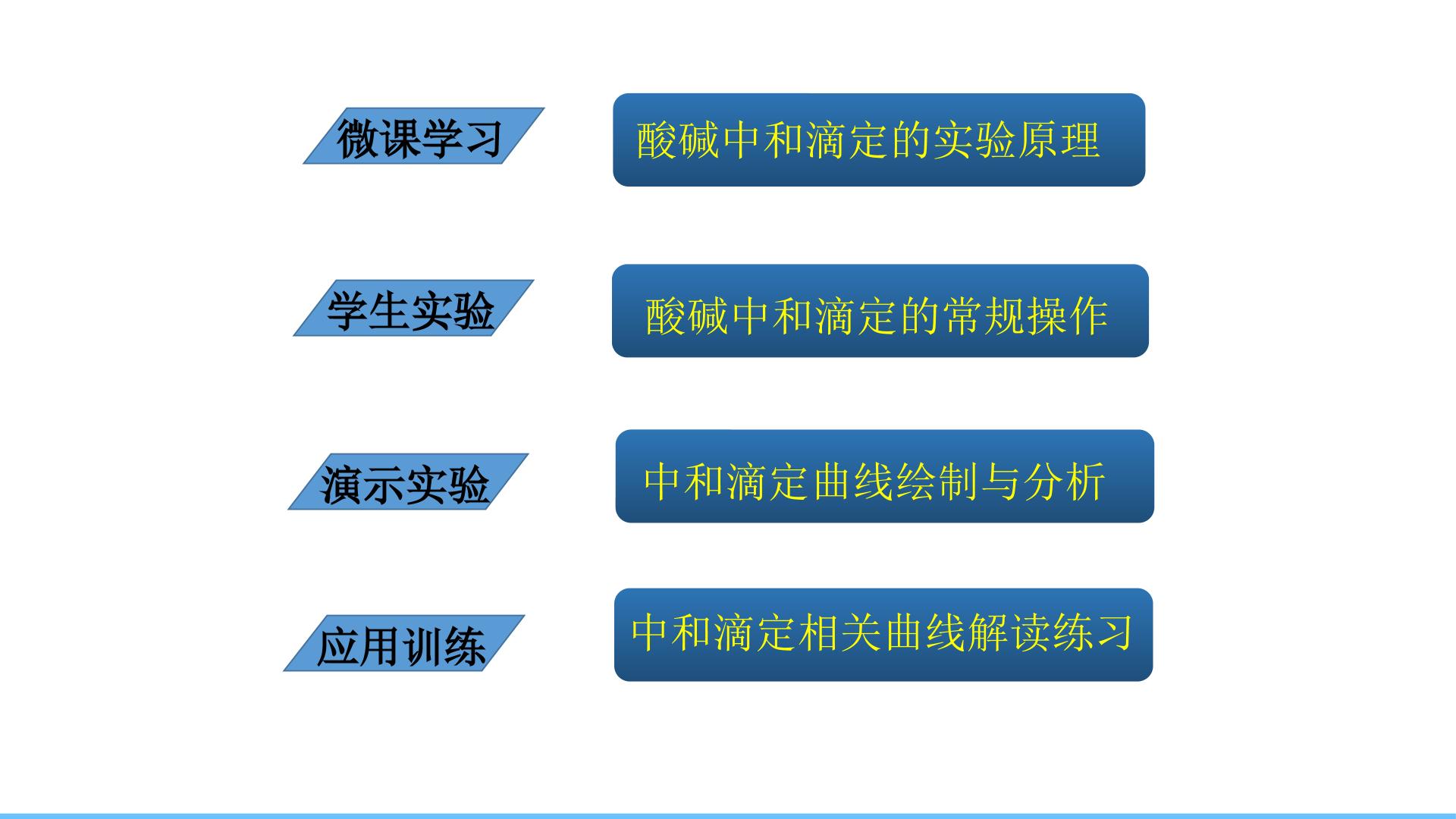 微课学习

酸碱中和滴定的实验原理

学生实验

酸碱中和滴定的常规操作

演示实验

中和滴定曲线绘制与分析

应用训练

中和滴定相关曲线解读练习